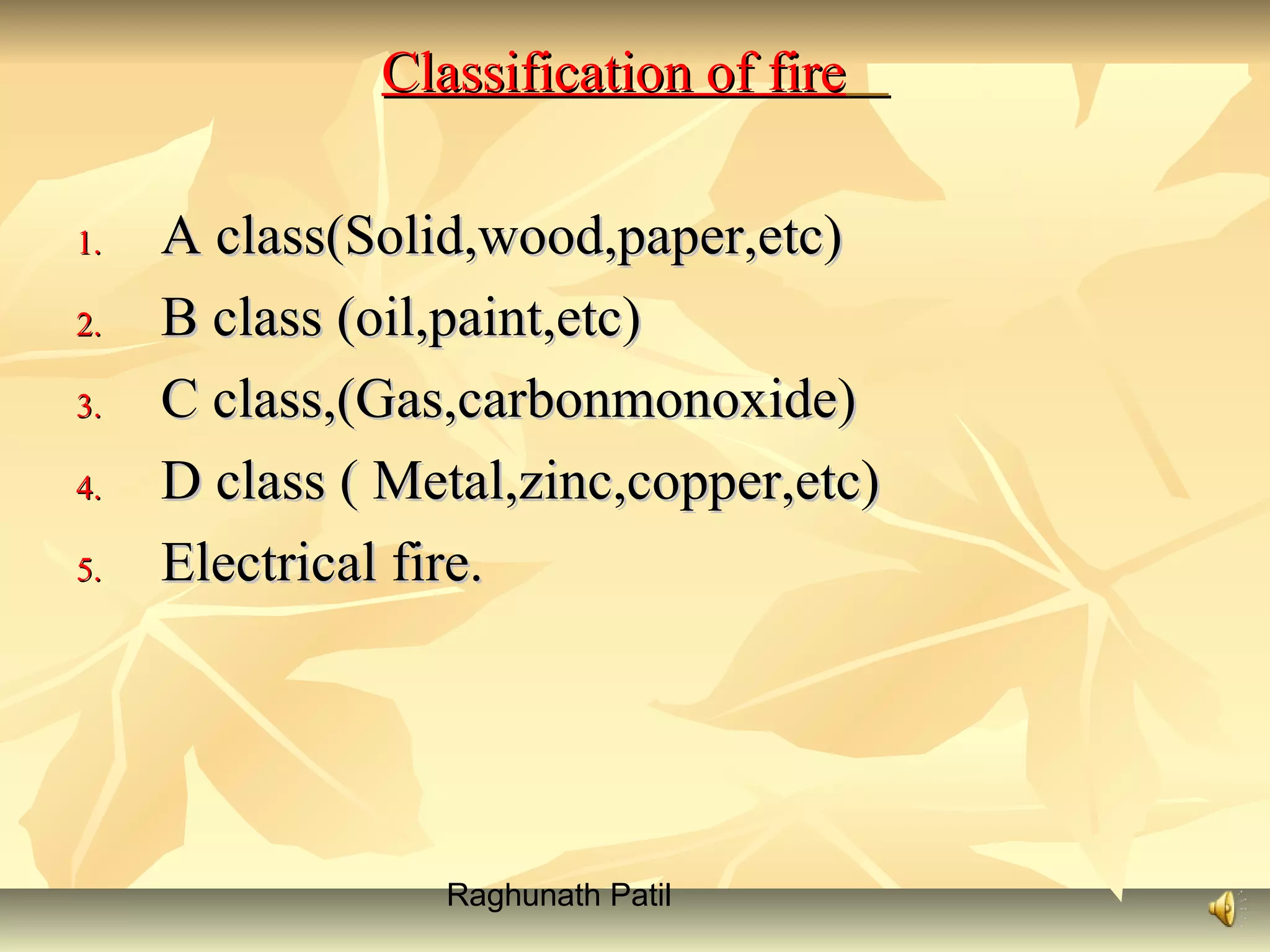 Classification of fire

1. A class(Solid,wood,paper,etc)
2. B class (oil,paint,etc)
3. C class,(Gas,carbonmonoxide)
4. D class ( Metal,zinc,copper,etc)
5. Electrical fire.

Raghunath Patil